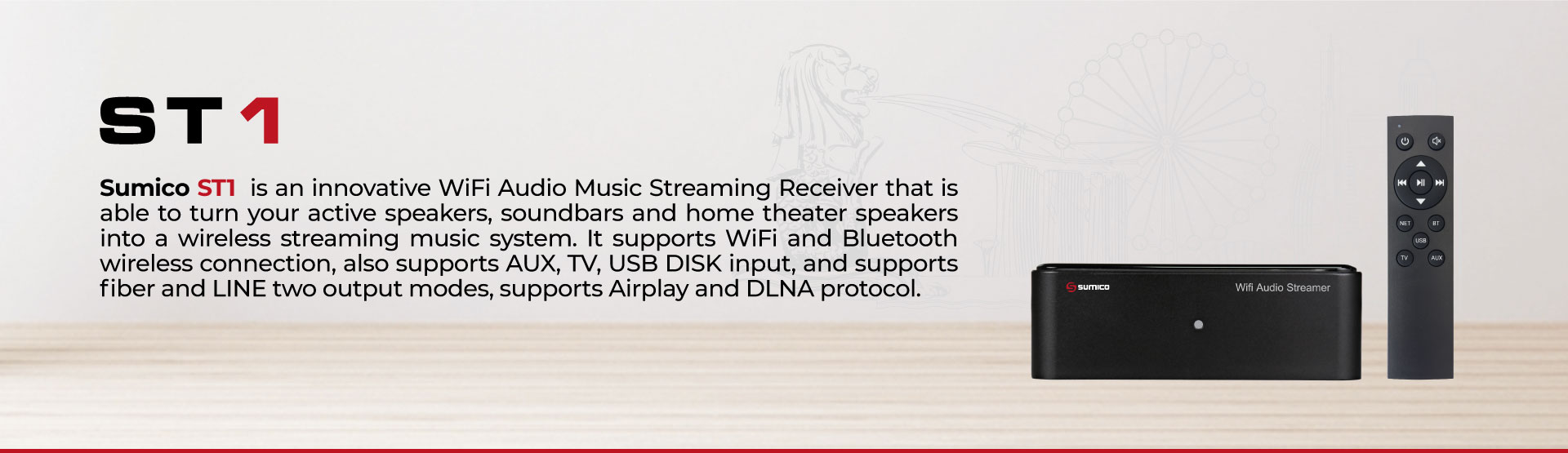 ST1

Sumico ST1 is an innovative WiFi Audio Music Streaming Receiver that is able to turn your active speakers, soundbars and home theater speakers into a wireless streaming music system. It supports WiFi and Bluetooth wireless connection, also supports AUX, TV, USB DISK input, and supports fiber and LINE two output modes, supports Airplay and DLNA protocol.

sumico

Wifi Audio Streamer

NET
BT
USB
TV
AUX